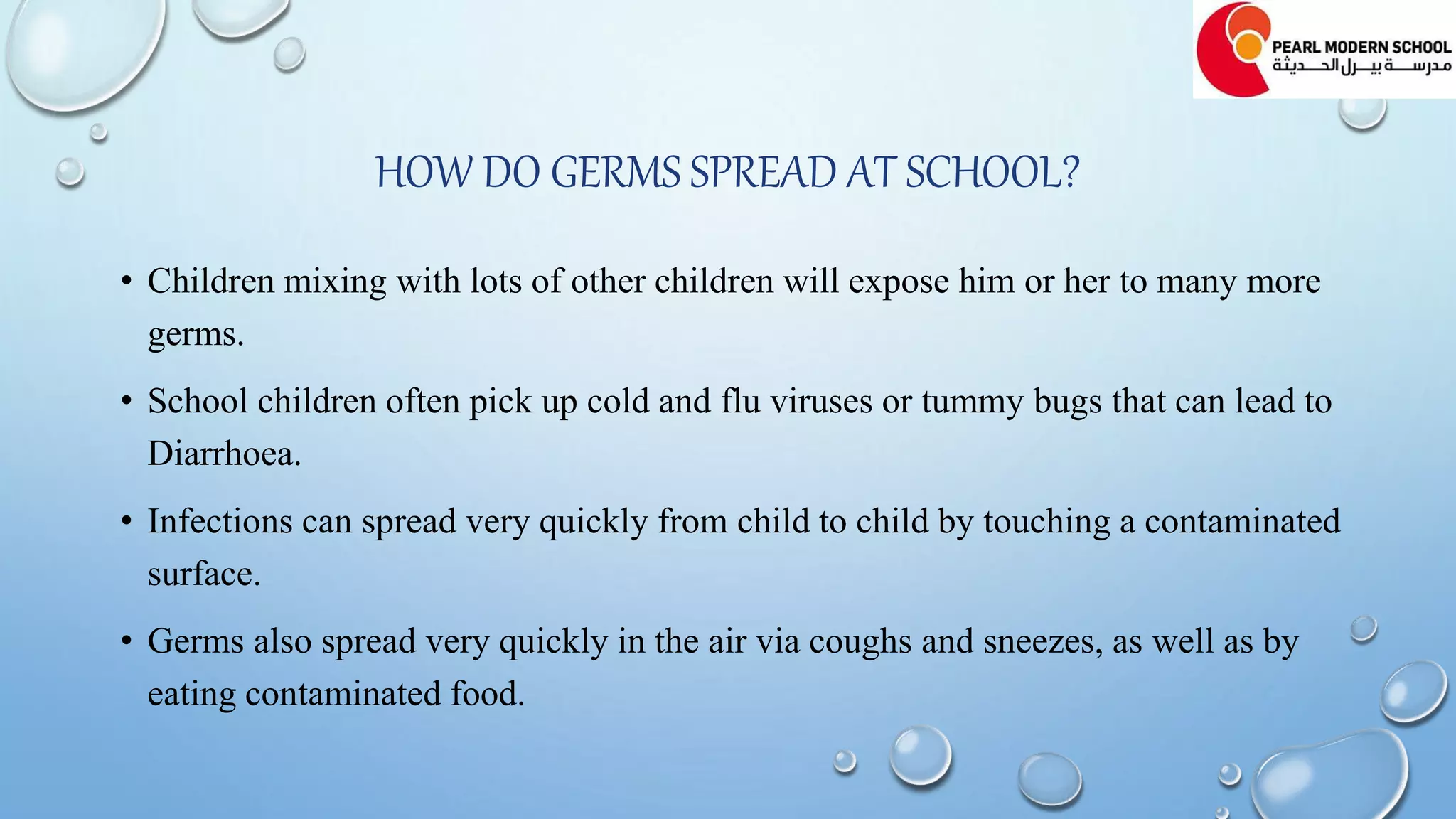 PEARL MODERN SCHOOL
مدرسة بيرل الحديثة

HOW DO GERMS SPREAD AT SCHOOL?

• Children mixing with lots of other children will expose him or her to many more germs.

• School children often pick up cold and flu viruses or tummy bugs that can lead to Diarrhoea.

• Infections can spread very quickly from child to child by touching a contaminated surface.

• Germs also spread very quickly in the air via coughs and sneezes, as well as by eating contaminated food.